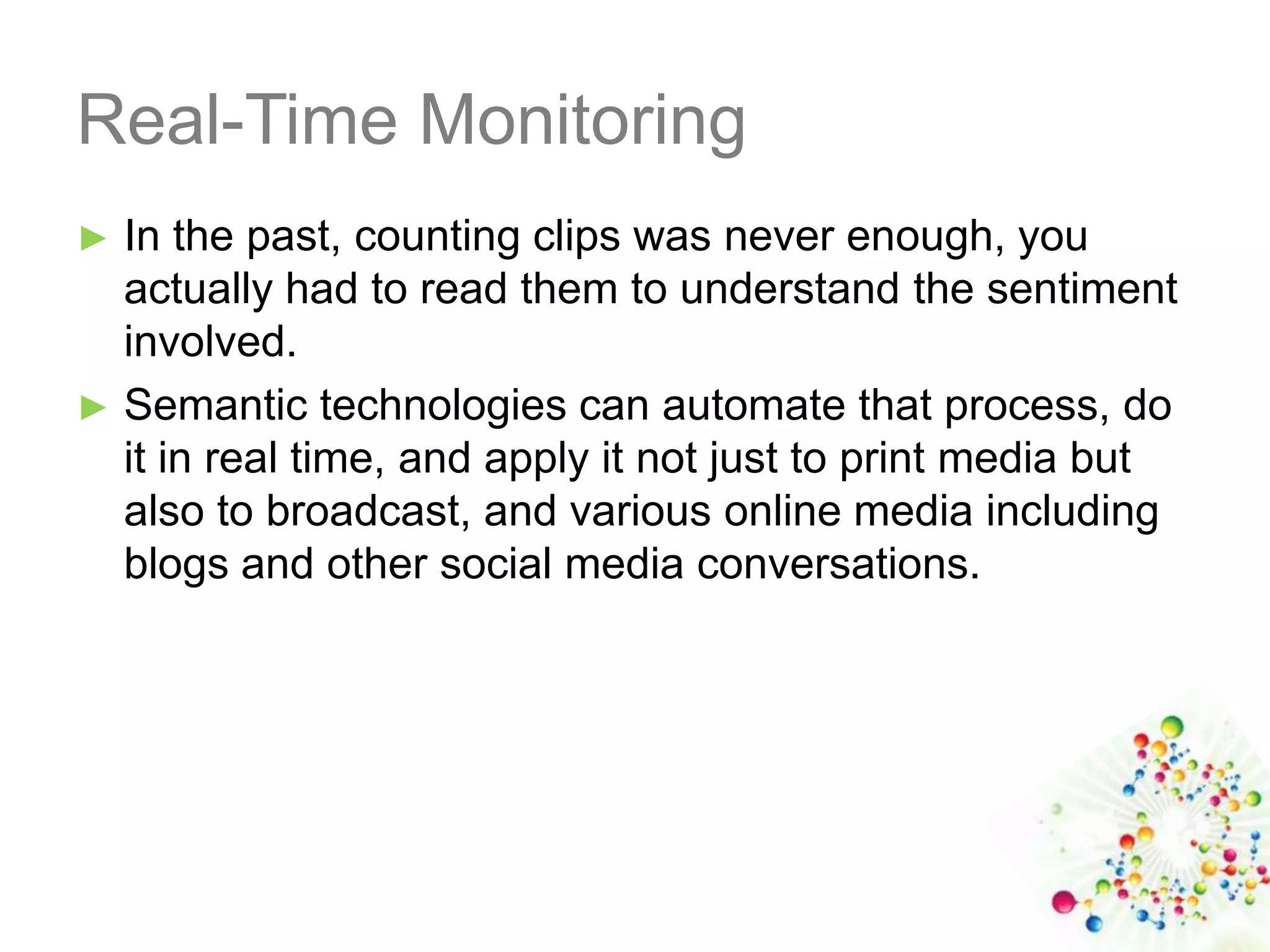 Real-Time Monitoring

► In the past, counting clips was never enough, you actually had to read them to understand the sentiment involved.

► Semantic technologies can automate that process, do it in real time, and apply it not just to print media but also to broadcast, and various online media including blogs and other social media conversations.